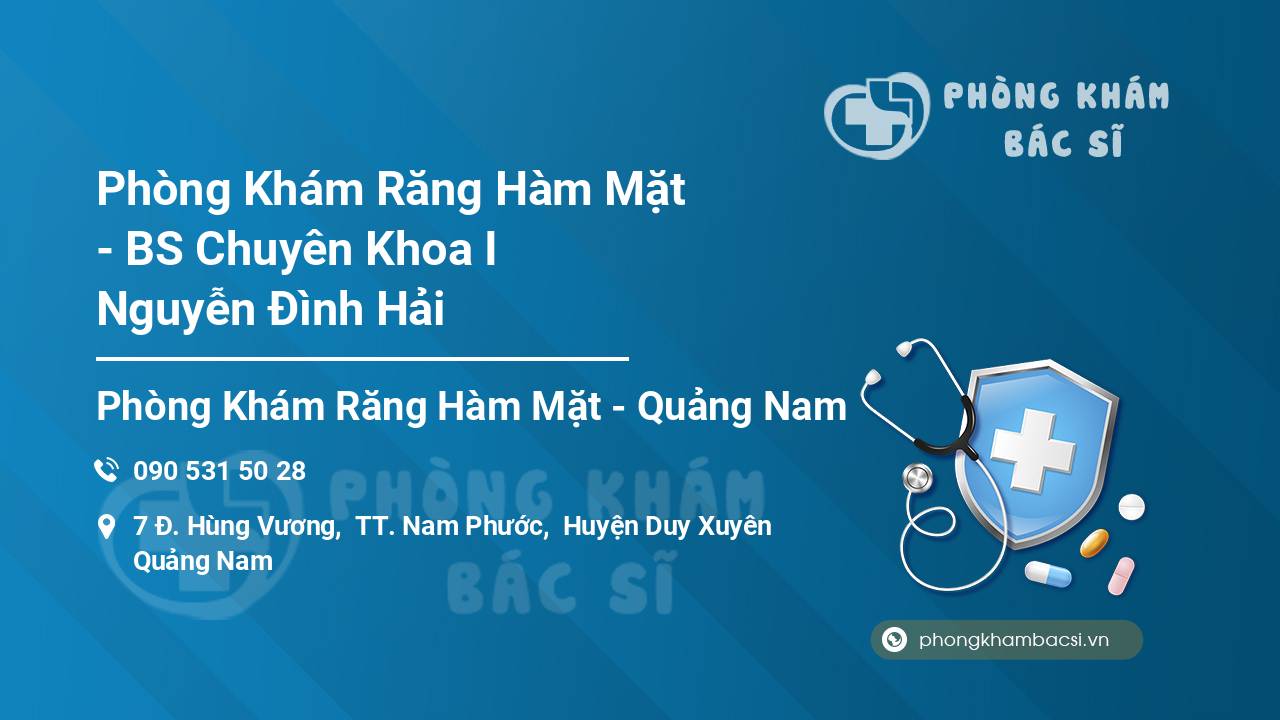 PHÒNG KHÁM
BÁC SĨ

Phòng Khám Răng Hàm Mặt - BS Chuyên Khoa I Nguyễn Đình Hải

Phòng Khám Răng Hàm Mặt - Quảng Nam

090 531 50 28

7 Đ. Hùng Vương, TT. Nam Phước, Huyện Duy Xuyên Quảng Nam

PHÒNG KHÁM
BÁC SĨ

phongkhambacsi.vn